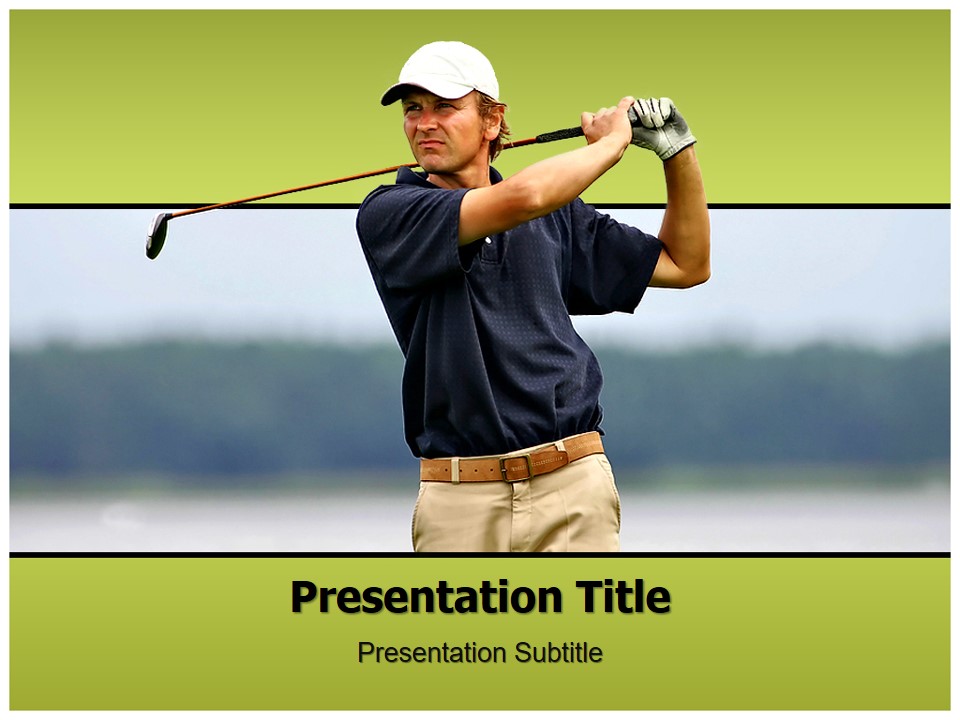 Presentation Title

Presentation Subtitle